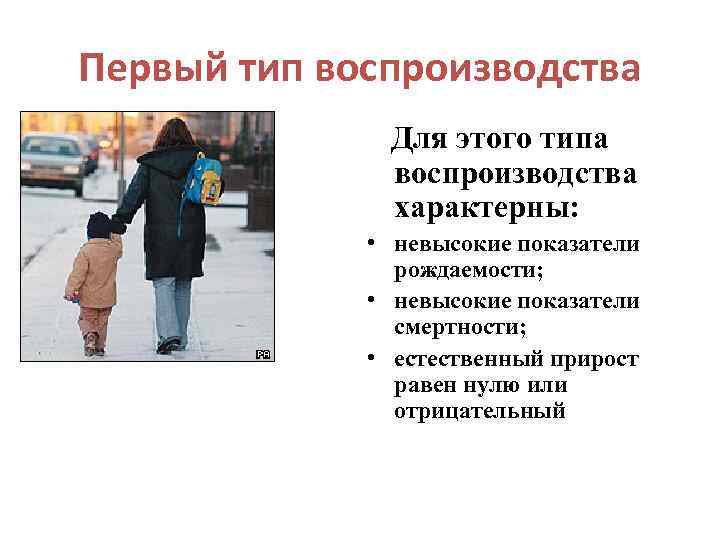 Первый тип воспроизводства

PA

Для этого типа воспроизводства характерны:

• невысокие показатели рождаемости;
• невысокие показатели смертности;
• естественный прирост равен нулю или отрицательный